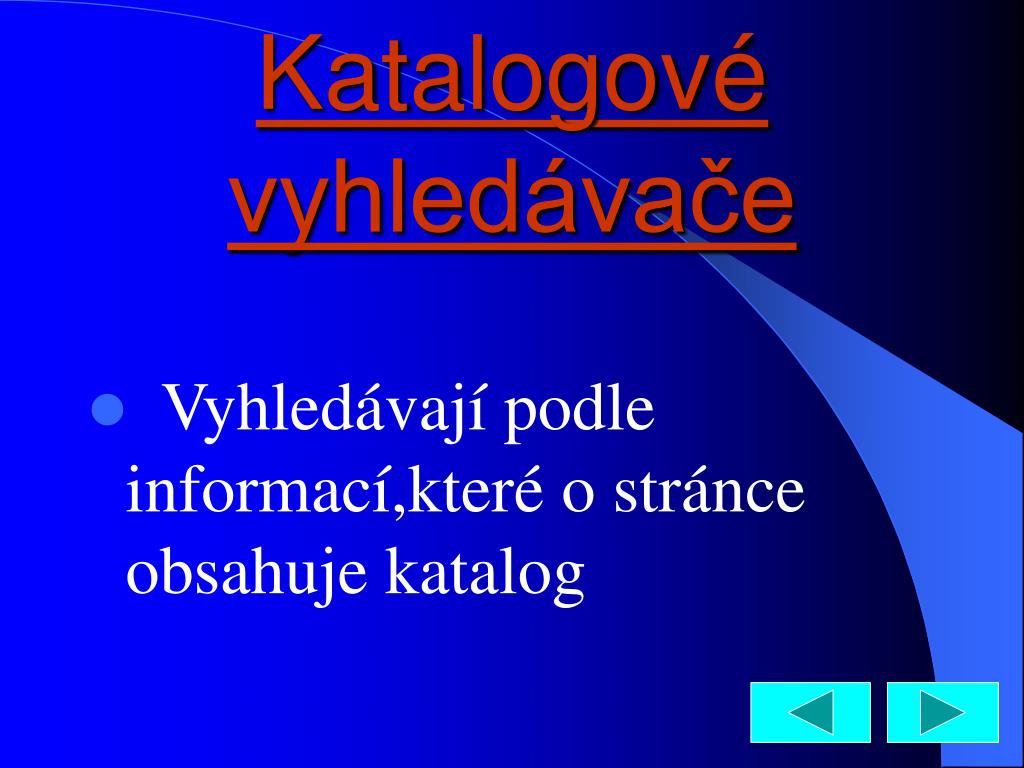 Katalogové vyhledávače

Vyhledávají podle informací,které o stránce obsahuje katalog